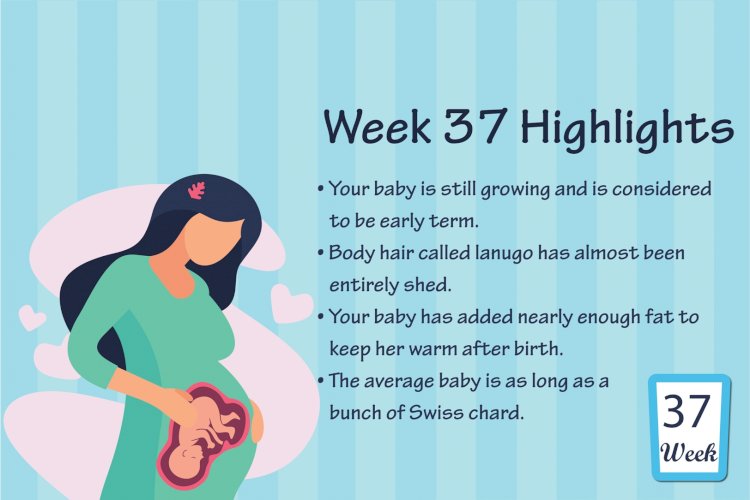 Week 37 Highlights

• Your baby is still growing and is considered to be early term.
• Body hair called lanugo has almost been entirely shed.
• Your baby has added nearly enough fat to keep her warm after birth.
• The average baby is as long as a bunch of Swiss chard.

37
Week